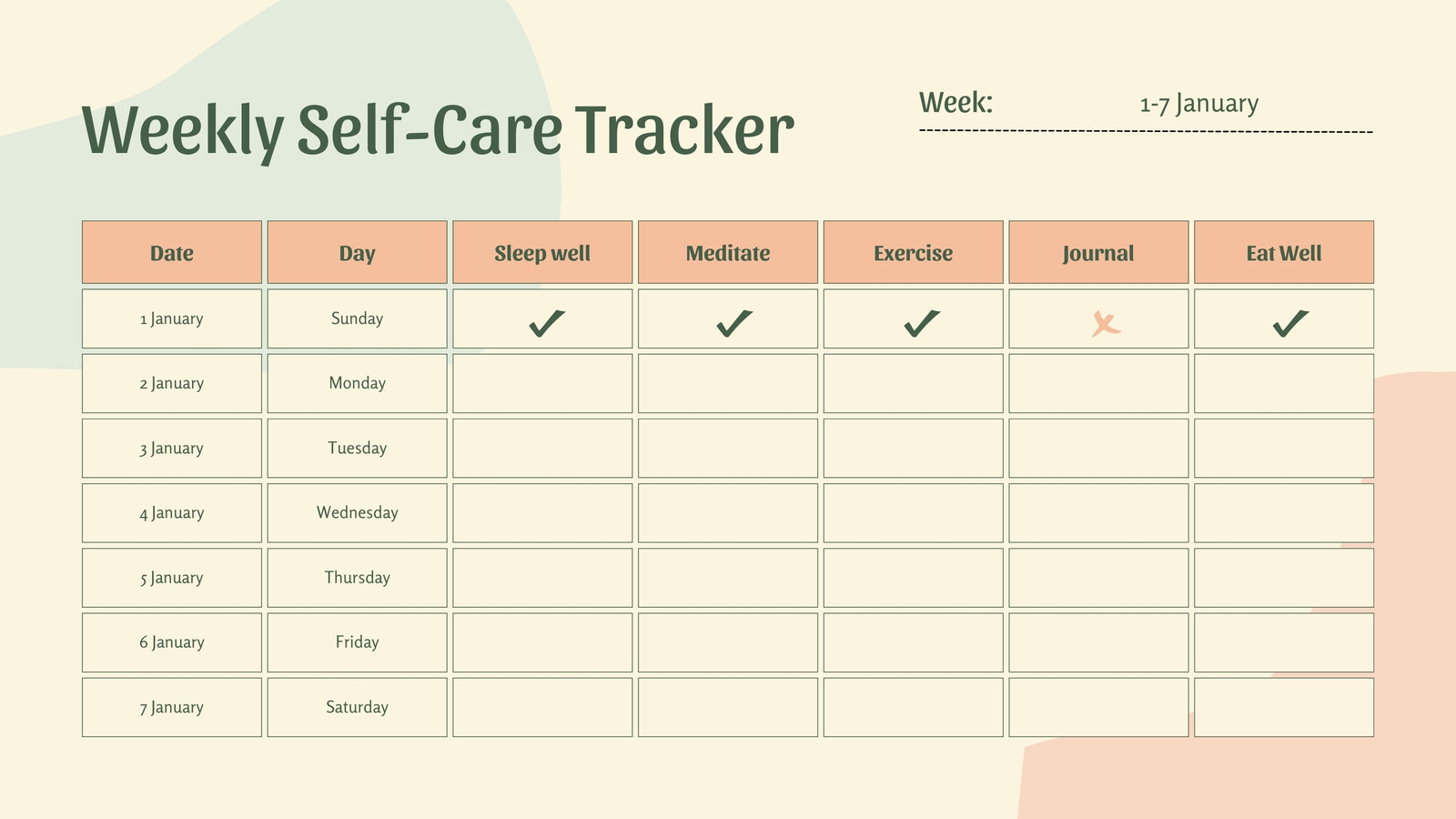 Weekly Self-Care Tracker

Week: 1-7 January

| Date | Day | Sleep well | Meditate | Exercise | Journal | Eat Well |
|---|---|---|---|---|---|---|
| 1 January | Sunday | ✓ | ✓ | ✓ | ✗ | ✓ |
| 2 January | Monday | | | | | |
| 3 January | Tuesday | | | | | |
| 4 January | Wednesday | | | | | |
| 5 January | Thursday | | | | | |
| 6 January | Friday | | | | | |
| 7 January | Saturday | | | | | |